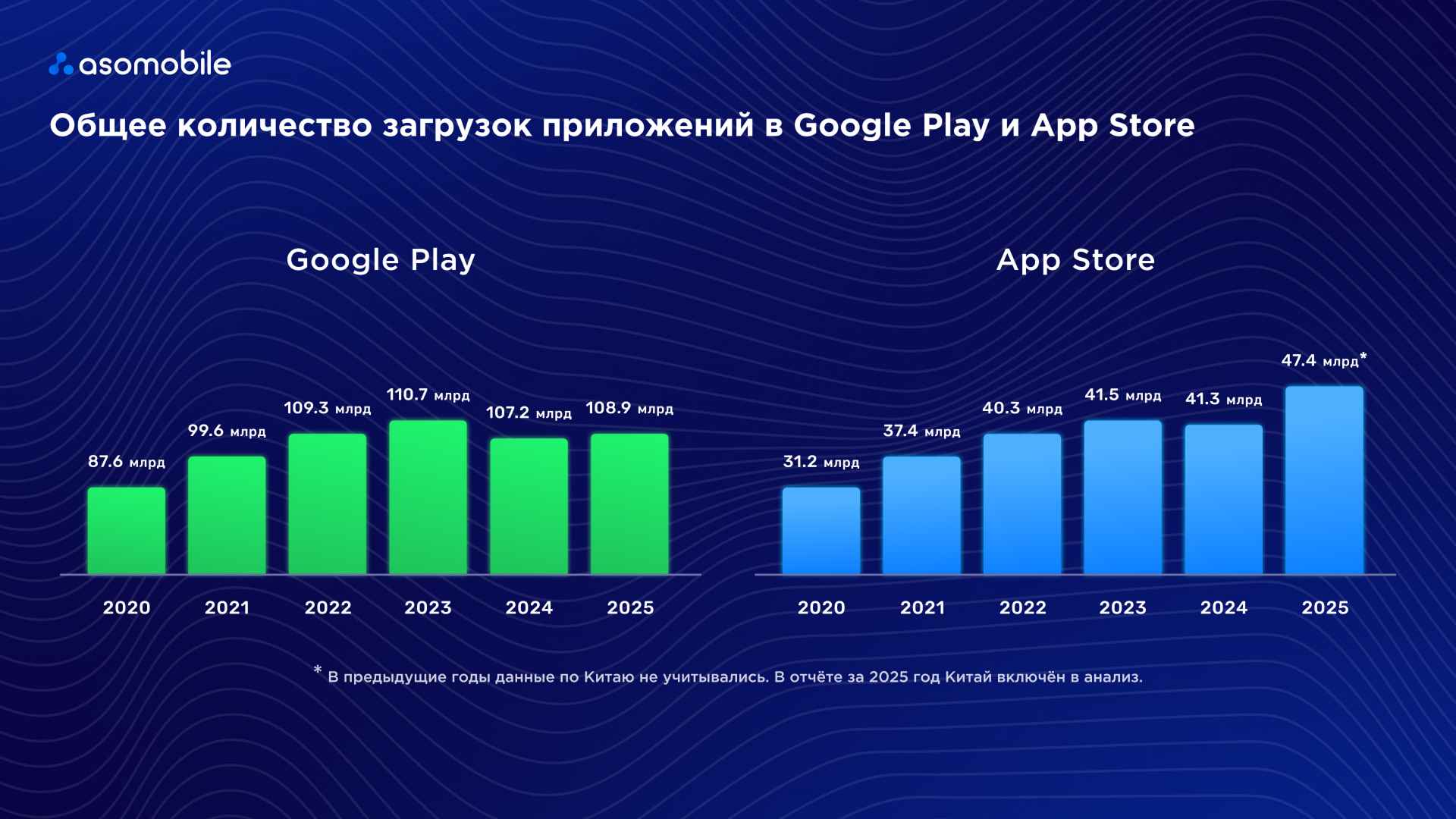 asomobile

Общее количество загрузок приложений в Google Play и App Store

Google Play

87.6 млрд
99.6 млрд
109.3 млрд
110.7 млрд
107.2 млрд
108.9 млрд

2020 2021 2022 2023 2024 2025

App Store

31.2 млрд
37.4 млрд
40.3 млрд
41.5 млрд
41.3 млрд
47.4 млрд*

2020 2021 2022 2023 2024 2025

* В предыдущие годы данные по Китаю не учитывались. В отчёте за 2025 год Китай включён в анализ.